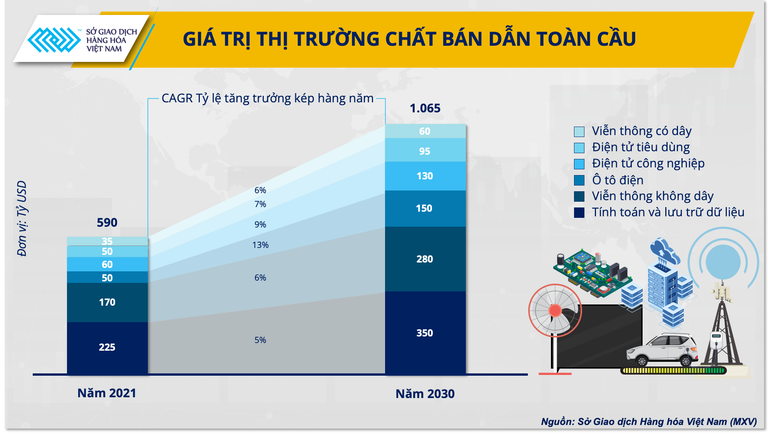 SỞ GIAO DỊCH HÀNG HÓA VIỆT NAM

GIÁ TRỊ THỊ TRƯỜNG CHẤT BÁN DẪN TOÀN CẦU

CAGR Tỷ lệ tăng trưởng kép hàng năm

Đơn vị: Tỷ USD

590

35
50
60
50
170
225

6%
7%
9%
13%
6%
5%

1.065

60
95
130
150
280
350

Năm 2021

Năm 2030

Viễn thông có dây
Điện tử tiêu dùng
Điện tử công nghiệp
Ô tô điện
Viễn thông không dây
Tính toán và lưu trữ dữ liệu

Nguồn: Sở Giao dịch Hàng hóa Việt Nam (MXV)